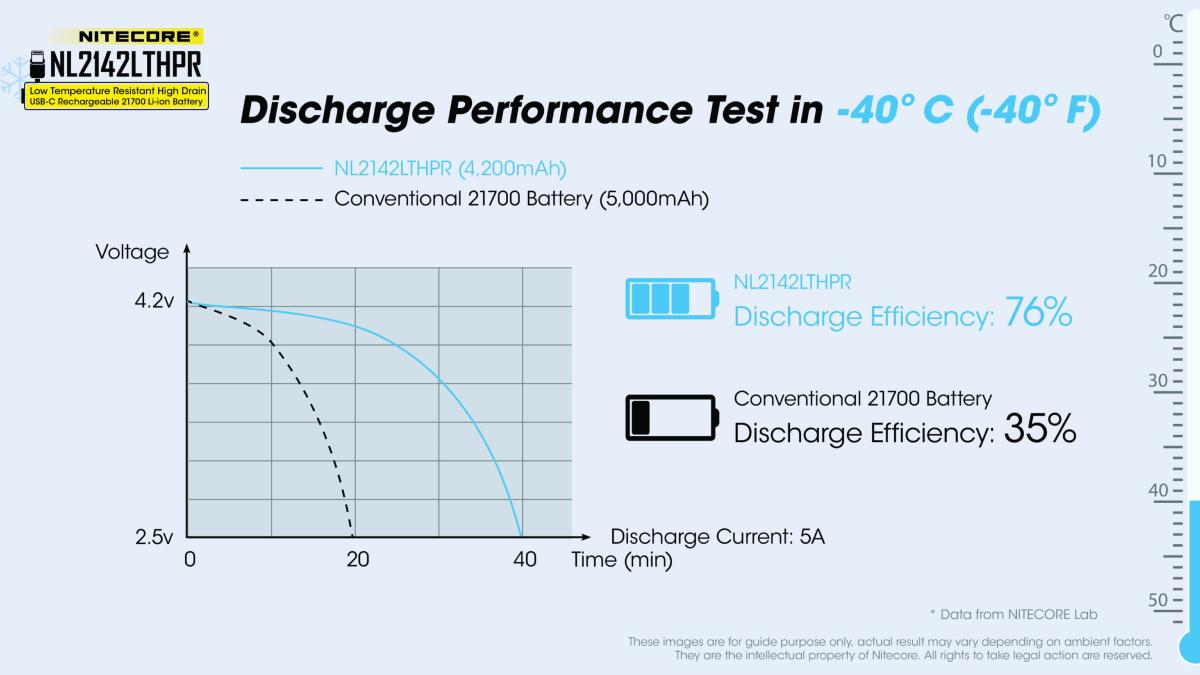 NITECORE®
NL2142LTHPR
Low Temperature Resistant High Drain USB-C Rechargeable 21700 Li-ion Battery

Discharge Performance Test in -40° C (-40° F)

NL2142LTHPR (4,200mAh)
Conventional 21700 Battery (5,000mAh)

Voltage
4.2v
2.5v
0
20
40
Time (min)
Discharge Current: 5A

NL2142LTHPR
Discharge Efficiency: 76%

Conventional 21700 Battery
Discharge Efficiency: 35%

℃
0
10
20
30
40
50

* Data from NITECORE Lab

These images are for guide purpose only, actual result may vary depending on ambient factors. They are the intellectual property of Nitecore. All rights to take legal action are reserved.